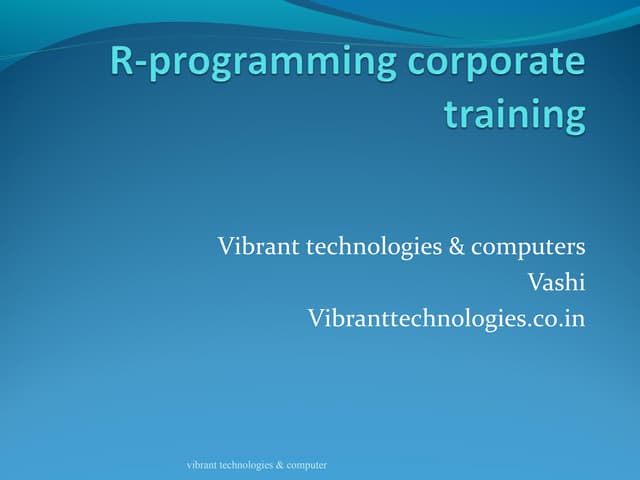 R-programming corporate training

Vibrant technologies & computers
Vashi
Vibranttechnologies.co.in

vibrant technologies & computer